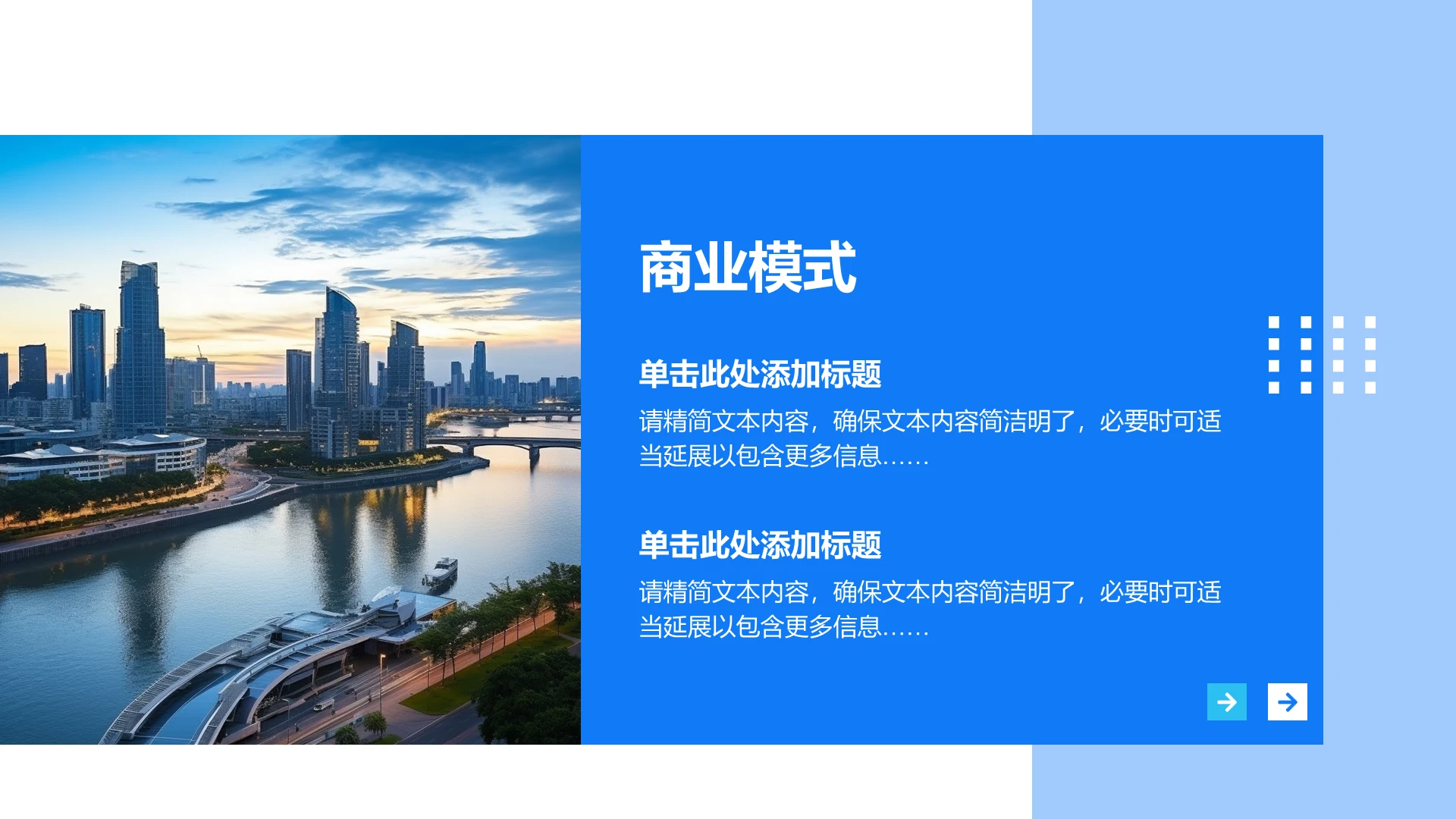 商业模式

单击此处添加标题

请精简文本内容，确保文本内容简洁明了，必要时可适当延展以包含更多信息……

单击此处添加标题

请精简文本内容，确保文本内容简洁明了，必要时可适当延展以包含更多信息……